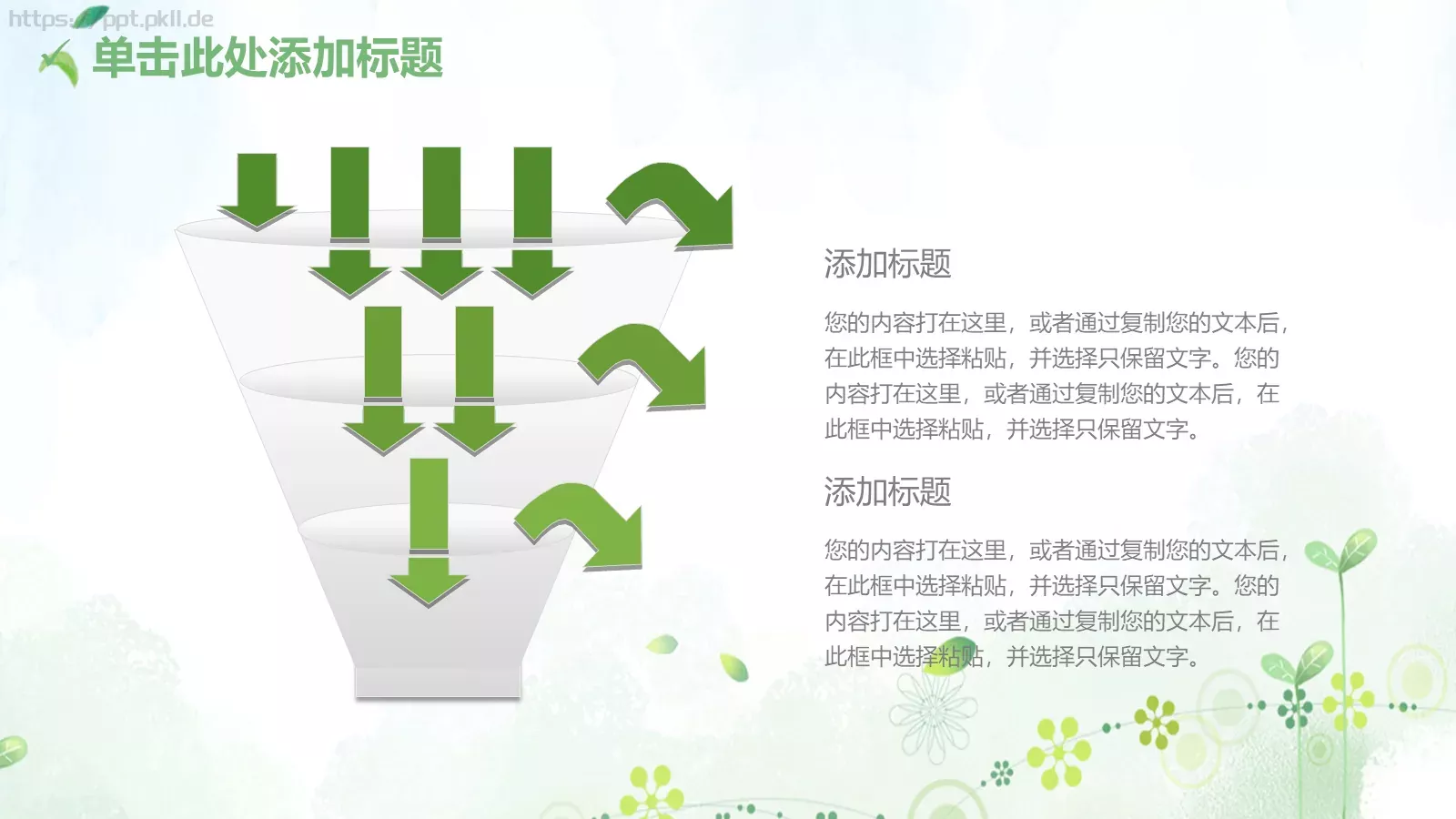 https://ppt.pkll.de

单击此处添加标题

添加标题

您的内容打在这里，或者通过复制您的文本后，在此框中选择粘贴，并选择只保留文字。您的内容打在这里，或者通过复制您的文本后，在此框中选择粘贴，并选择只保留文字。

添加标题

您的内容打在这里，或者通过复制您的文本后，在此框中选择粘贴，并选择只保留文字。您的内容打在这里，或者通过复制您的文本后，在此框中选择粘贴，并选择只保留文字。